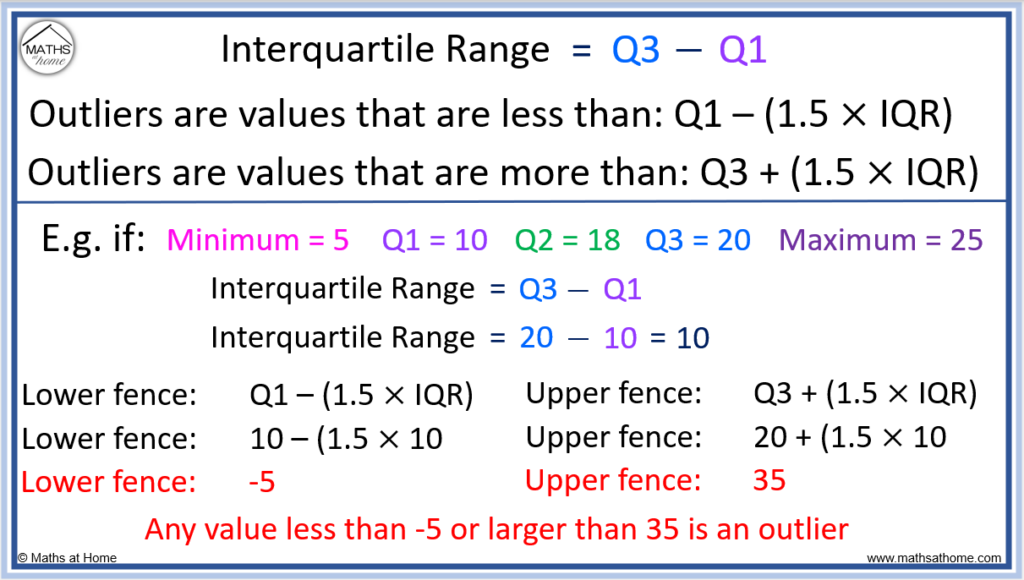 MATHS at home

Interquartile Range = Q3 − Q1

Outliers are values that are less than: Q1 – (1.5 × IQR)

Outliers are values that are more than: Q3 + (1.5 × IQR)

E.g. if: Minimum = 5 Q1 = 10 Q2 = 18 Q3 = 20 Maximum = 25

Interquartile Range = Q3 − Q1

Interquartile Range = 20 − 10 = 10

Lower fence: Q1 – (1.5 × IQR)

Lower fence: 10 – (1.5 × 10

Lower fence: -5

Upper fence: Q3 + (1.5 × IQR)

Upper fence: 20 + (1.5 × 10

Upper fence: 35

Any value less than -5 or larger than 35 is an outlier

© Maths at Home

www.mathsathome.com